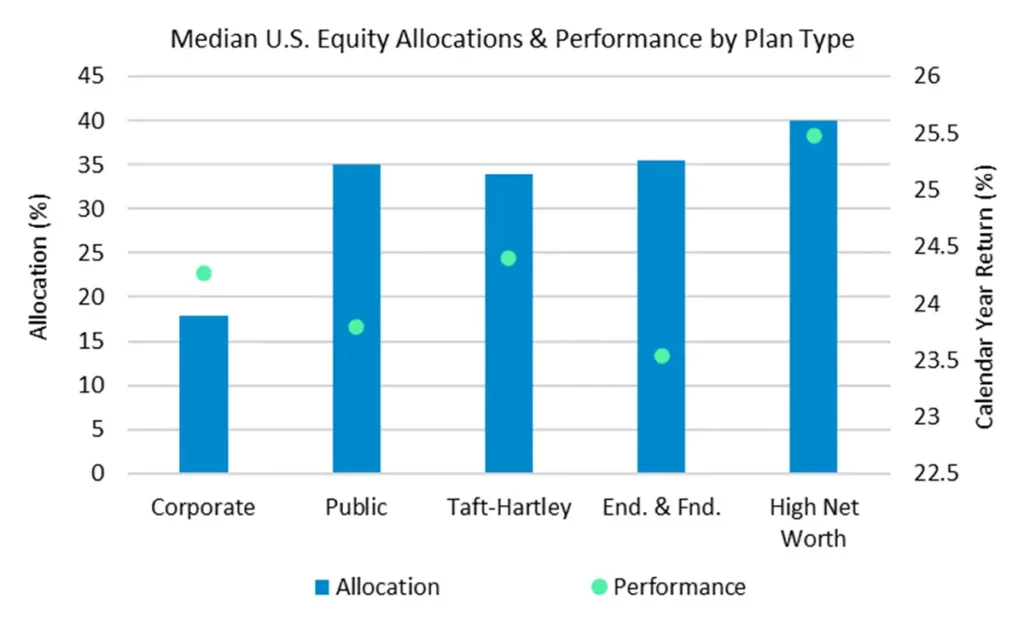 Median U.S. Equity Allocations & Performance by Plan Type

Allocation (%)

45
40
35
30
25
20
15
10
5
0

Calendar Year Return (%)

26
25.5
25
24.5
24
23.5
23
22.5

Corporate
Public
Taft-Hartley
End. & Fnd.
High Net Worth

Allocation
Performance